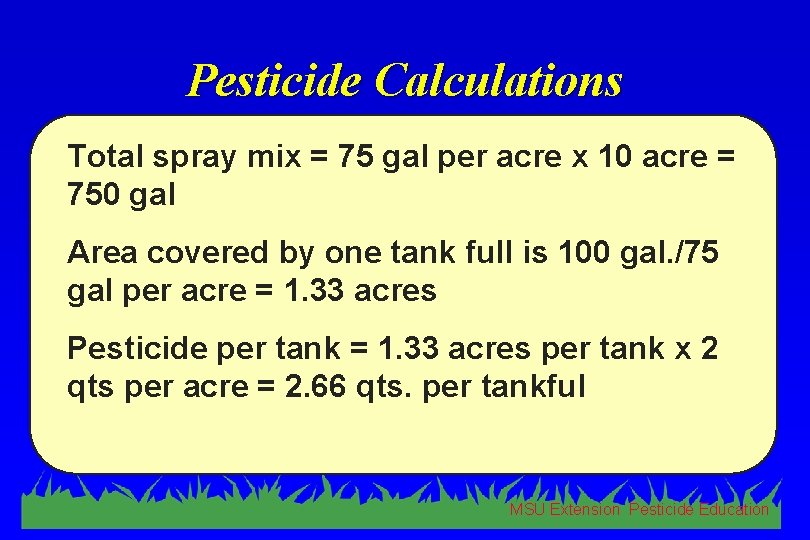 Pesticide Calculations

Total spray mix = 75 gal per acre x 10 acre = 750 gal

Area covered by one tank full is 100 gal./75 gal per acre = 1.33 acres

Pesticide per tank = 1.33 acres per tank x 2 qts per acre = 2.66 qts. per tankful

MSU Extension Pesticide Education